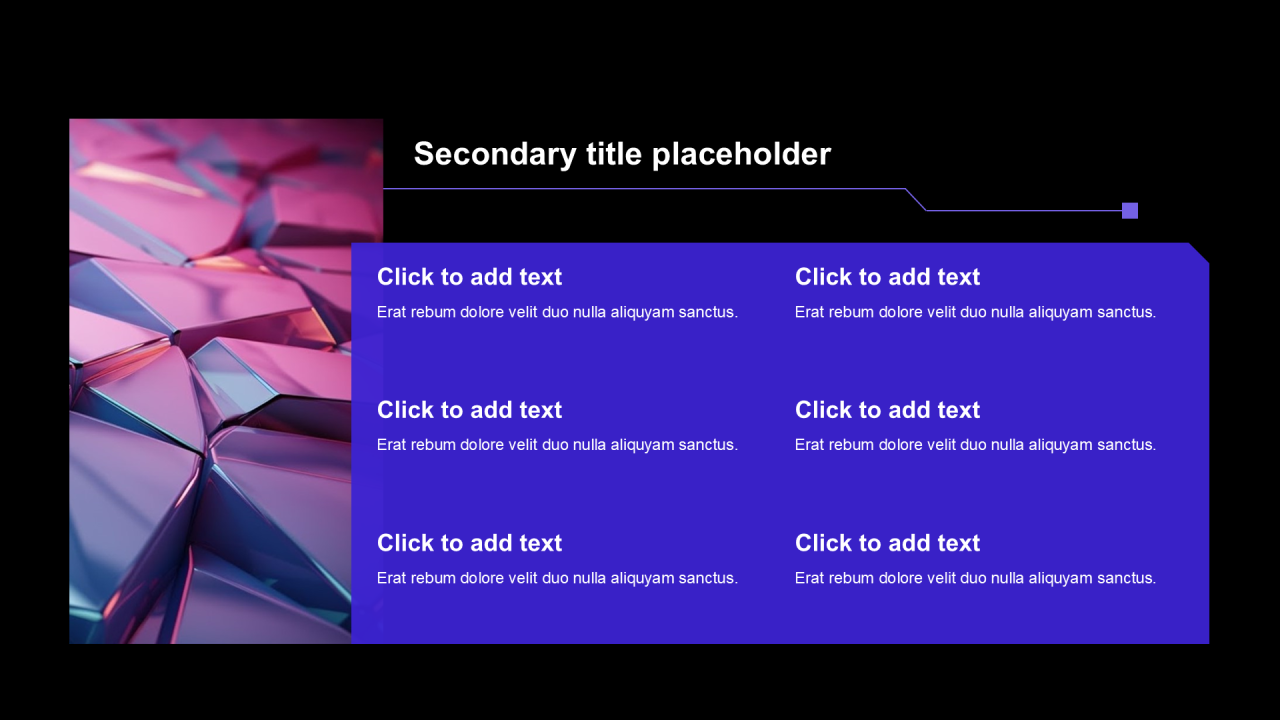 Secondary title placeholder

Click to add text
Erat rebum dolore velit duo nulla aliquyam sanctus.

Click to add text
Erat rebum dolore velit duo nulla aliquyam sanctus.

Click to add text
Erat rebum dolore velit duo nulla aliquyam sanctus.

Click to add text
Erat rebum dolore velit duo nulla aliquyam sanctus.

Click to add text
Erat rebum dolore velit duo nulla aliquyam sanctus.

Click to add text
Erat rebum dolore velit duo nulla aliquyam sanctus.